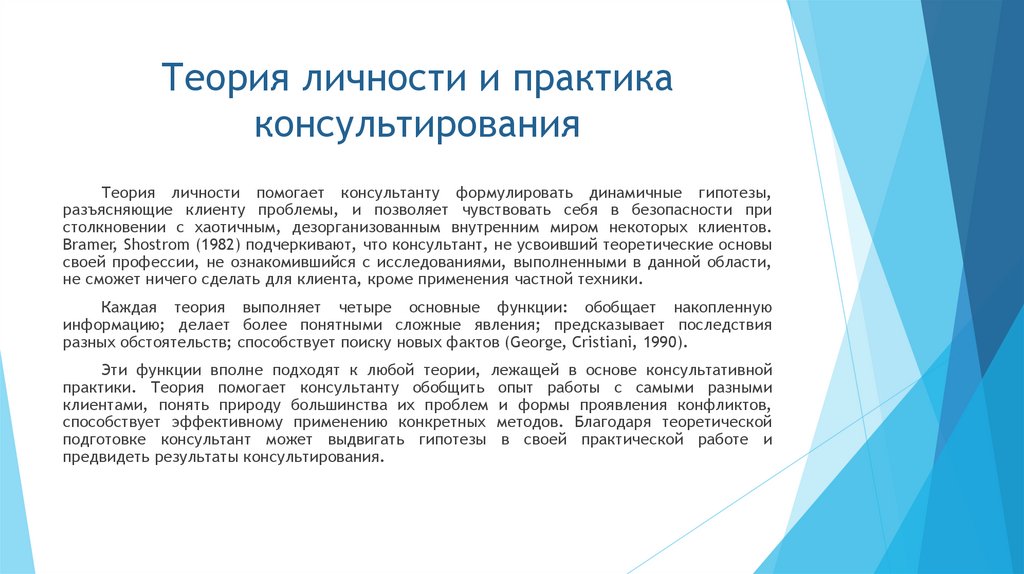 Теория личности и практика консультирования

Теория личности помогает консультанту формулировать динамичные гипотезы, разъясняющие клиенту проблемы, и позволяет чувствовать себя в безопасности при столкновении с хаотичным, дезорганизованным внутренним миром некоторых клиентов. Bramer, Shostrom (1982) подчеркивают, что консультант, не усвоивший теоретические основы своей профессии, не ознакомившийся с исследованиями, выполненными в данной области, не сможет ничего сделать для клиента, кроме применения частной техники.

Каждая теория выполняет четыре основные функции: обобщает накопленную информацию; делает более понятными сложные явления; предсказывает последствия разных обстоятельств; способствует поиску новых фактов (George, Cristiani, 1990).

Эти функции вполне подходят к любой теории, лежащей в основе консультативной практики. Теория помогает консультанту обобщить опыт работы с самыми разными клиентами, понять природу большинства их проблем и формы проявления конфликтов, способствует эффективному применению конкретных методов. Благодаря теоретической подготовке консультант может выдвигать гипотезы в своей практической работе и предвидеть результаты консультирования.